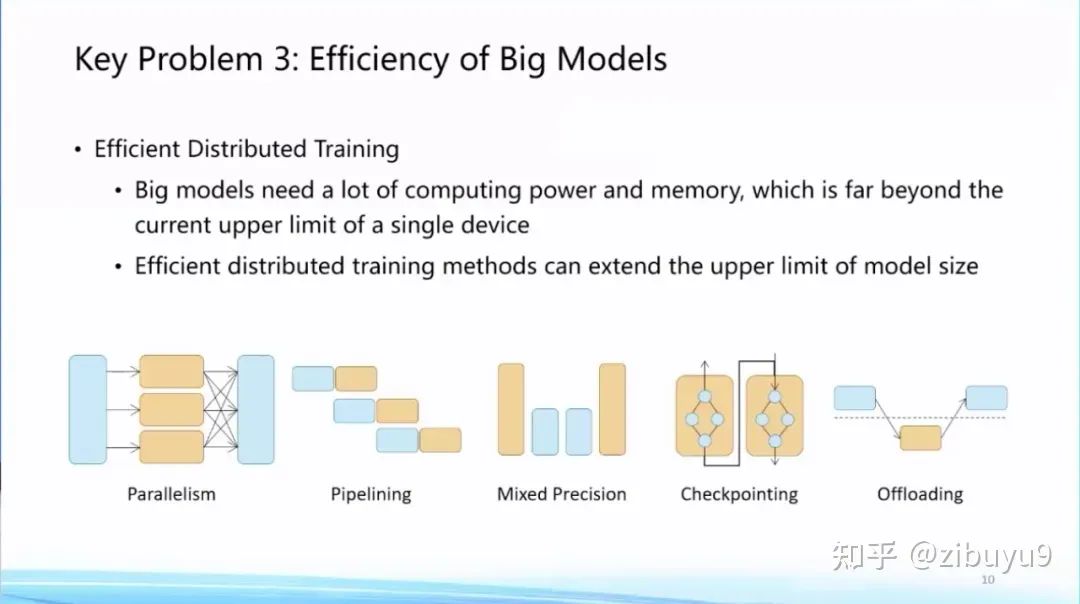 Key Problem 3: Efficiency of Big Models

• Efficient Distributed Training
  • Big models need a lot of computing power and memory, which is far beyond the current upper limit of a single device
  • Efficient distributed training methods can extend the upper limit of model size

Parallelism
Pipelining
Mixed Precision
Checkpointing
Offloading

知乎 @zibuyu9

10